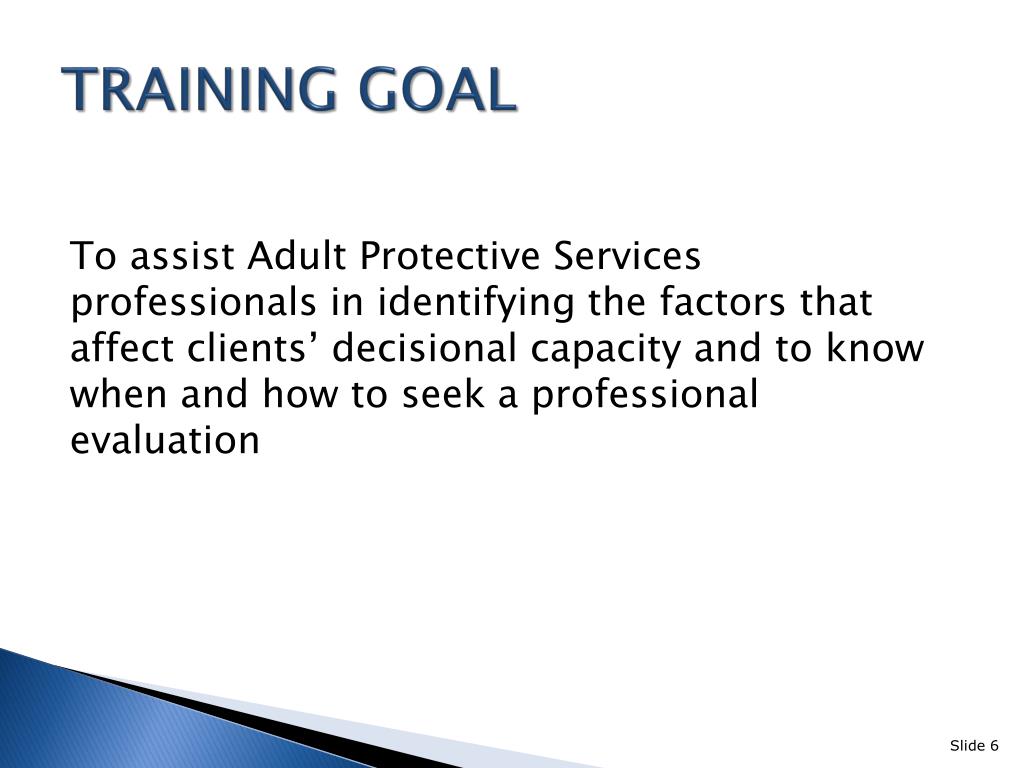 TRAINING GOAL

To assist Adult Protective Services professionals in identifying the factors that affect clients’ decisional capacity and to know when and how to seek a professional evaluation

Slide 6